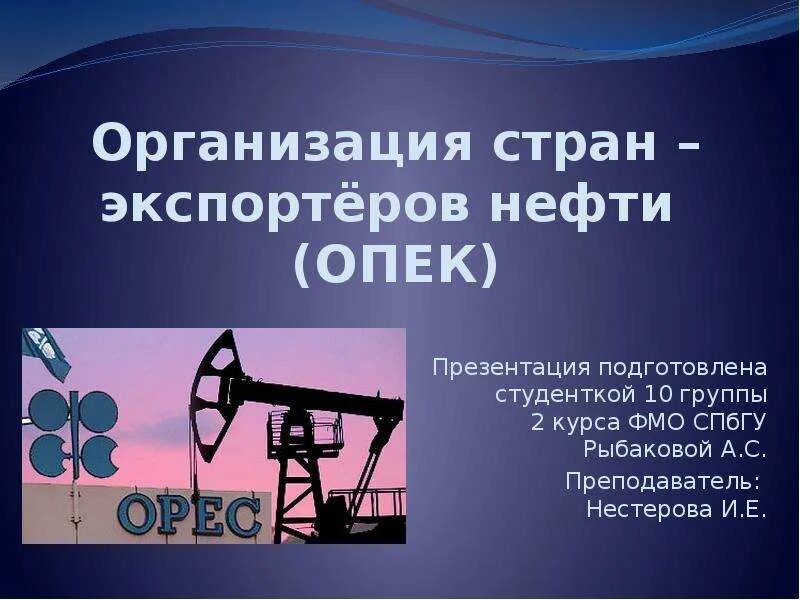 Организация стран – экспортёров нефти (ОПЕК)

OPEC

Презентация подготовлена студенткой 10 группы 2 курса ФМО СПбГУ Рыбаковой А.С.

Преподаватель: Нестерова И.Е.